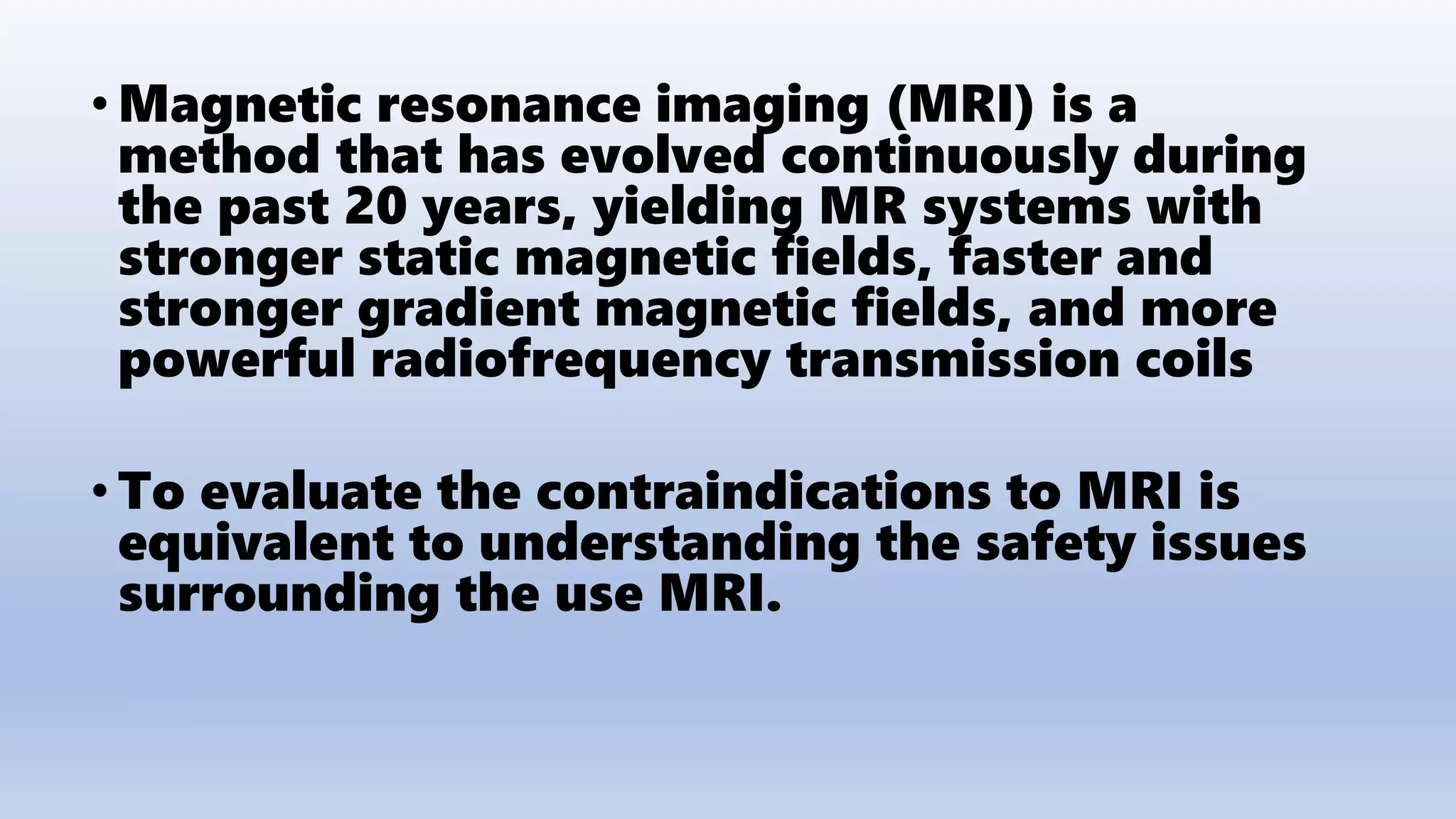 • Magnetic resonance imaging (MRI) is a method that has evolved continuously during the past 20 years, yielding MR systems with stronger static magnetic fields, faster and stronger gradient magnetic fields, and more powerful radiofrequency transmission coils

• To evaluate the contraindications to MRI is equivalent to understanding the safety issues surrounding the use MRI.